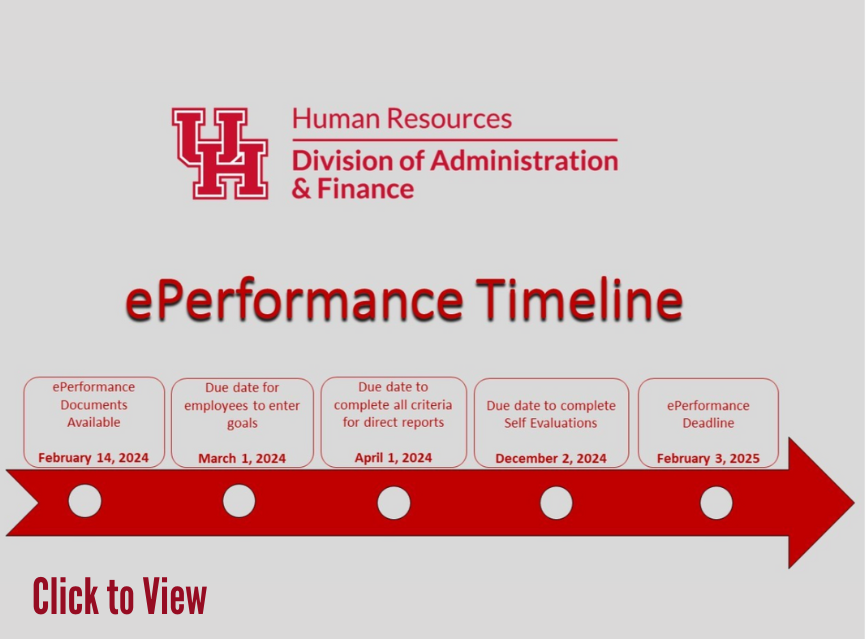 UH

Human Resources

Division of Administration & Finance

ePerformance Timeline

ePerformance Documents Available

February 14, 2024

Due date for employees to enter goals

March 1, 2024

Due date to complete all criteria for direct reports

April 1, 2024

Due date to complete Self Evaluations

December 2, 2024

ePerformance Deadline

February 3, 2025

Click to View